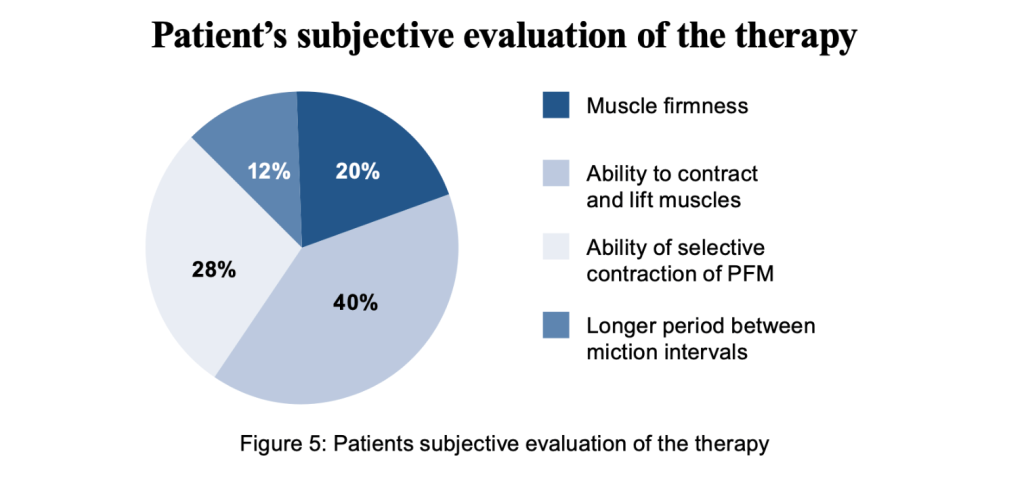 Patient’s subjective evaluation of the therapy

12%
20%
28%
40%

Muscle firmness

Ability to contract and lift muscles

Ability of selective contraction of PFM

Longer period between miction intervals

Figure 5: Patients subjective evaluation of the therapy